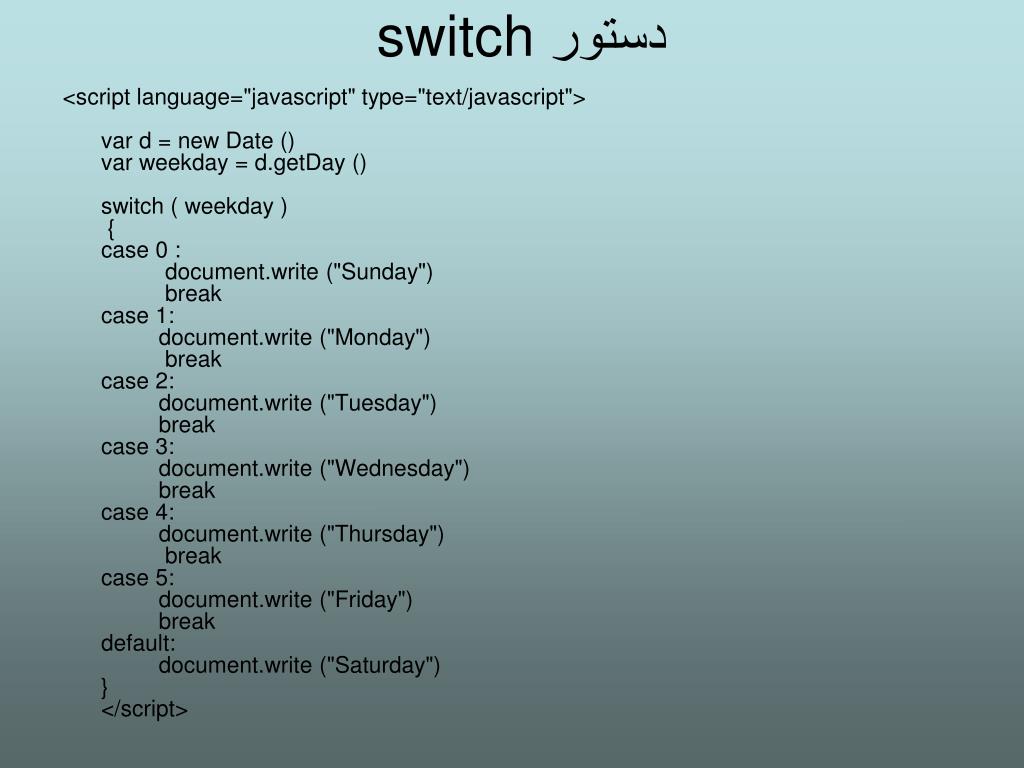 دستور switch

<script language="javascript" type="text/javascript">

var d = new Date ()
var weekday = d.getDay ()

switch ( weekday )
{
case 0 :
document.write ("Sunday")
break
case 1:
document.write ("Monday")
break
case 2:
document.write ("Tuesday")
break
case 3:
document.write ("Wednesday")
break
case 4:
document.write ("Thursday")
break
case 5:
document.write ("Friday")
break
default:
document.write ("Saturday")
}
</script>